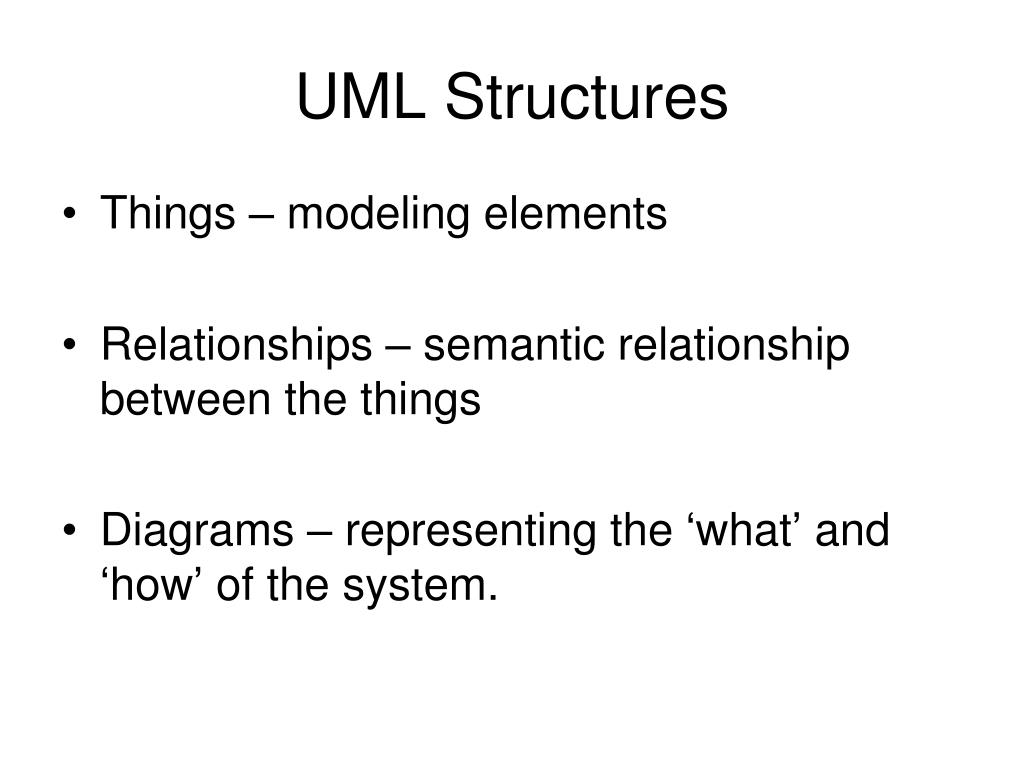 UML Structures

• Things – modeling elements

• Relationships – semantic relationship between the things

• Diagrams – representing the ‘what’ and ‘how’ of the system.